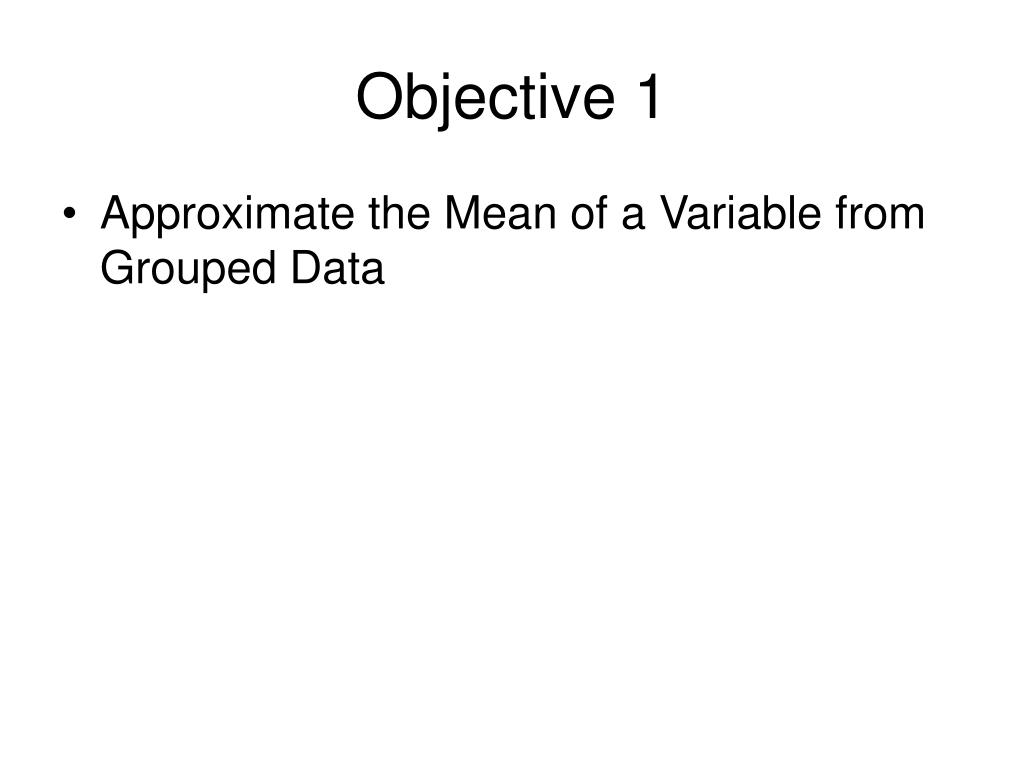 Objective 1

• Approximate the Mean of a Variable from Grouped Data